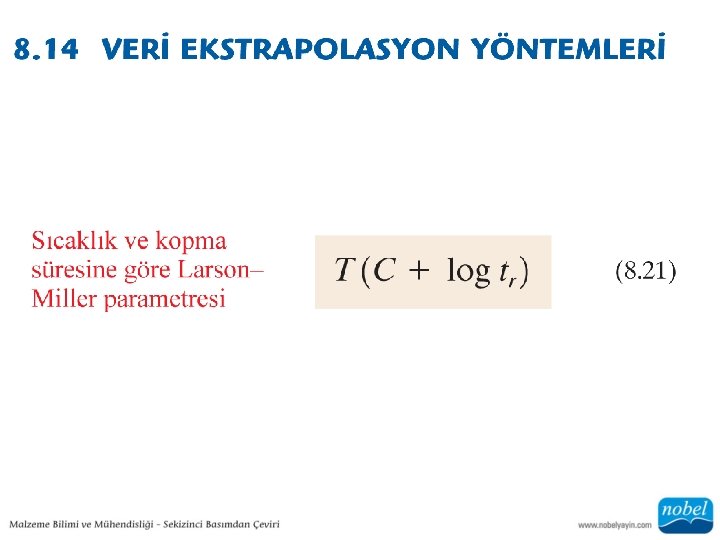 8.14 VERİ EKSTRAPOLASYON YÖNTEMLERİ

Sıcaklık ve kopma süresine göre Larson–Miller parametresi

$T(C + \log t_r)$ (8.21)

Malzeme Bilimi ve Mühendisliği - Sekizinci Basımdan Çeviri

www.nobelyayin.com

nobel